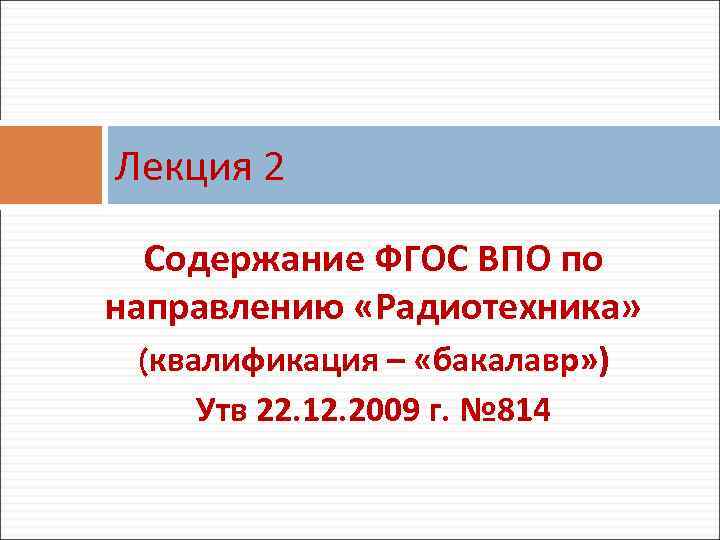 Лекция 2

Содержание ФГОС ВПО по направлению «Радиотехника»
(квалификация – «бакалавр»)
Утв 22.12.2009 г. №814